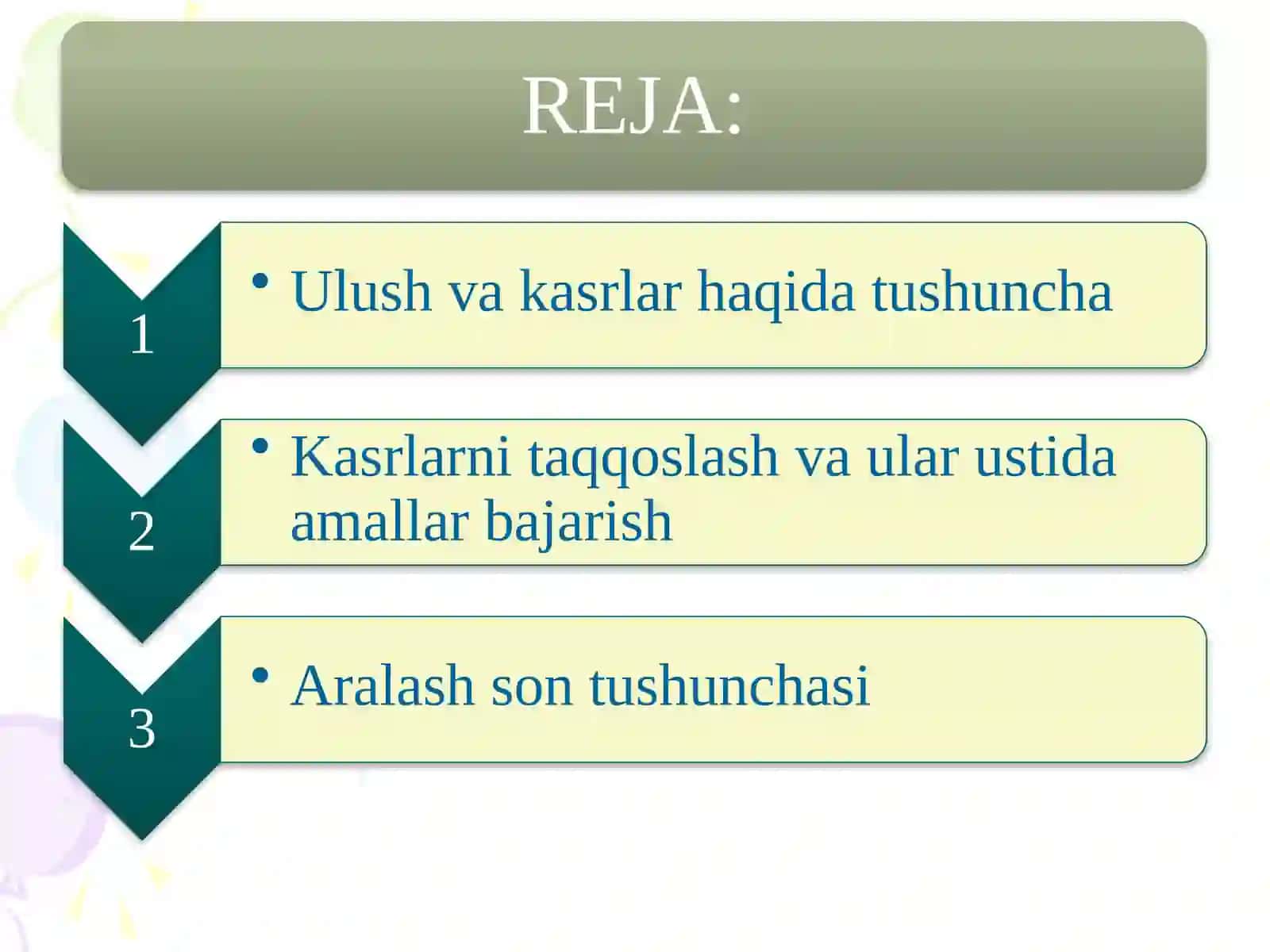 REJA:

1
• Ulush va kasrlar haqida tushuncha

2
• Kasrlarni taqqoslash va ular ustida amallar bajarish

3
• Aralash son tushunchasi